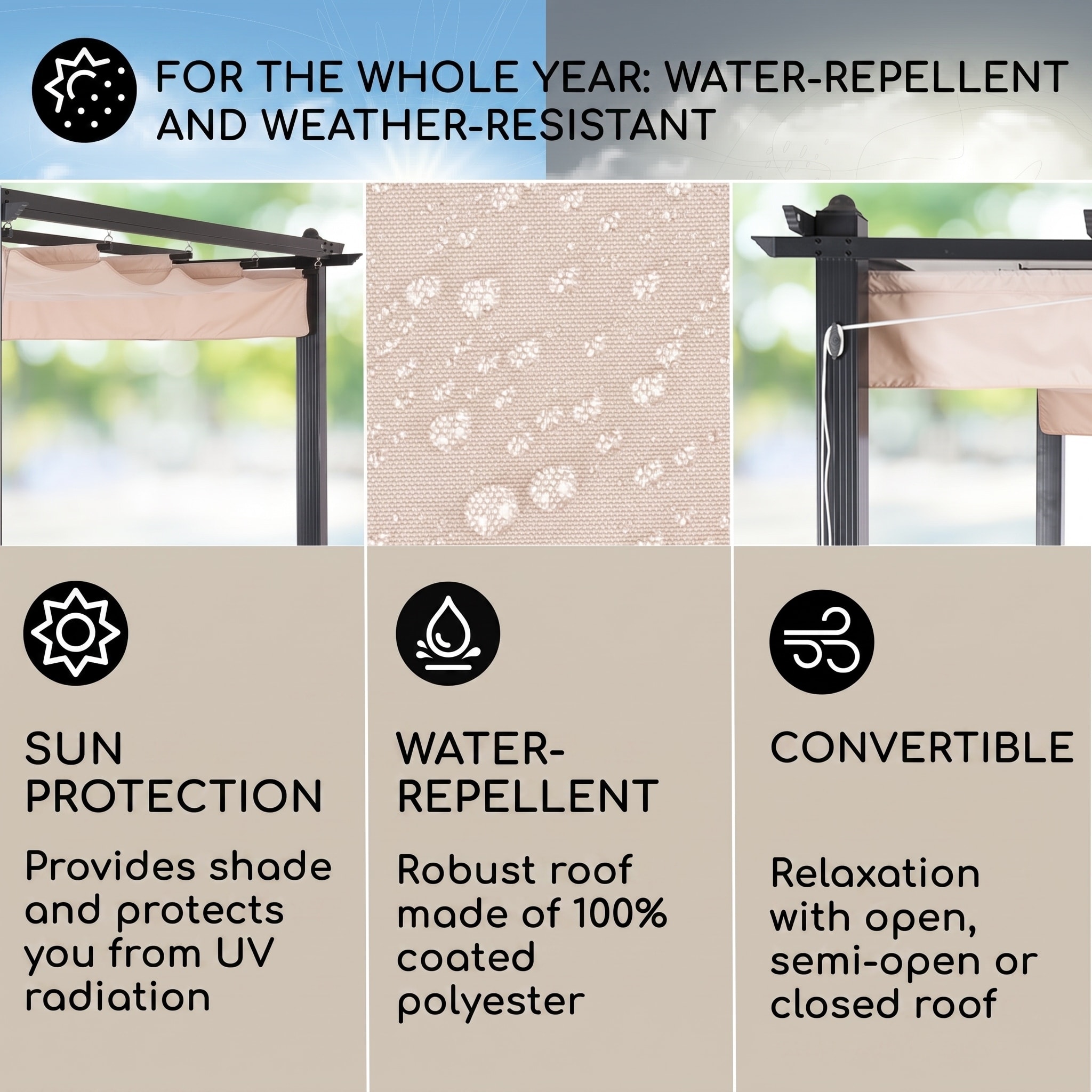 FOR THE WHOLE YEAR: WATER-REPELLENT AND WEATHER-RESISTANT

SUN PROTECTION

Provides shade and protects you from UV radiation

WATER-REPELLENT

Robust roof made of 100% coated polyester

CONVERTIBLE

Relaxation with open, semi-open or closed roof